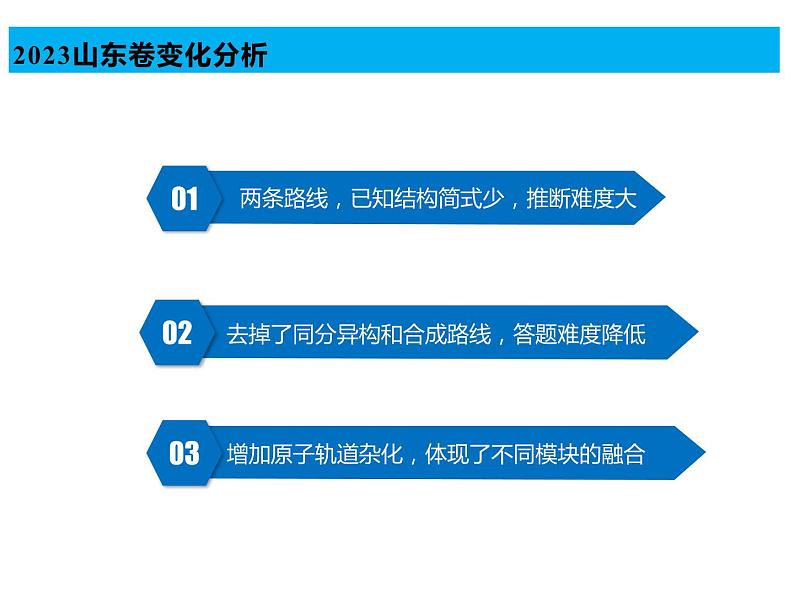 2023山东卷变化分析

01 两条路线，已知结构简式少，推断难度大

02 去掉了同分异构和合成路线，答题难度降低

03 增加原子轨道杂化，体现了不同模块的融合